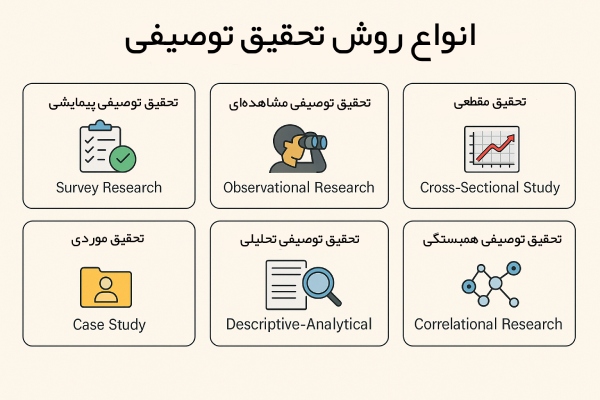 انواع روش تحقیق توصیفی

تحقیق مقطعی
Cross-Sectional Study

تحقیق توصیفی مشاهده‌ای
Observational Research

تحقیق توصیفی پیمایشی
Survey Research

تحقیق توصیفی همبستگی
Correlational Research

تحقیق توصیفی تحلیلی
Descriptive-Analytical

تحقیق موردی
Case Study